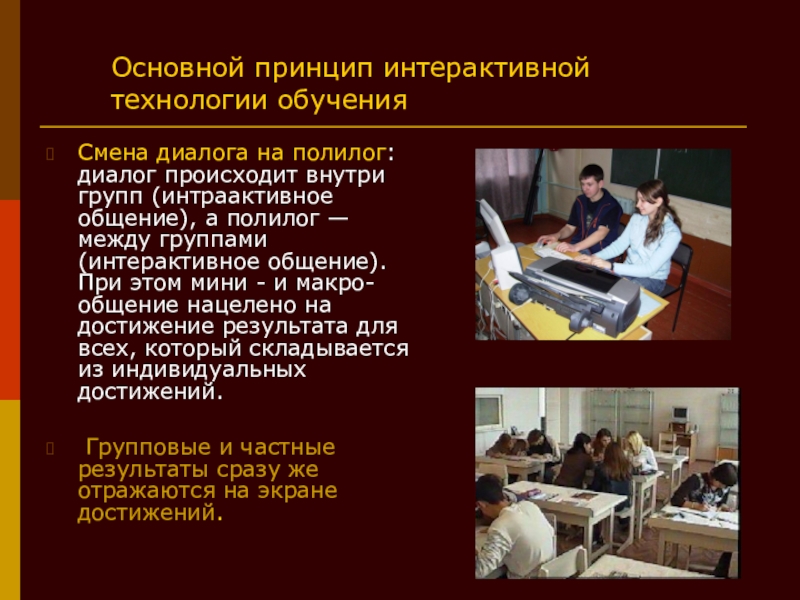 Основной принцип интерактивной технологии обучения

Смена диалога на полилог: диалог происходит внутри групп (интраактивное общение), а полилог — между группами (интерактивное общение). При этом мини - и макро-общение нацелено на достижение результата для всех, который складывается из индивидуальных достижений.

Групповые и частные результаты сразу же отражаются на экране достижений.